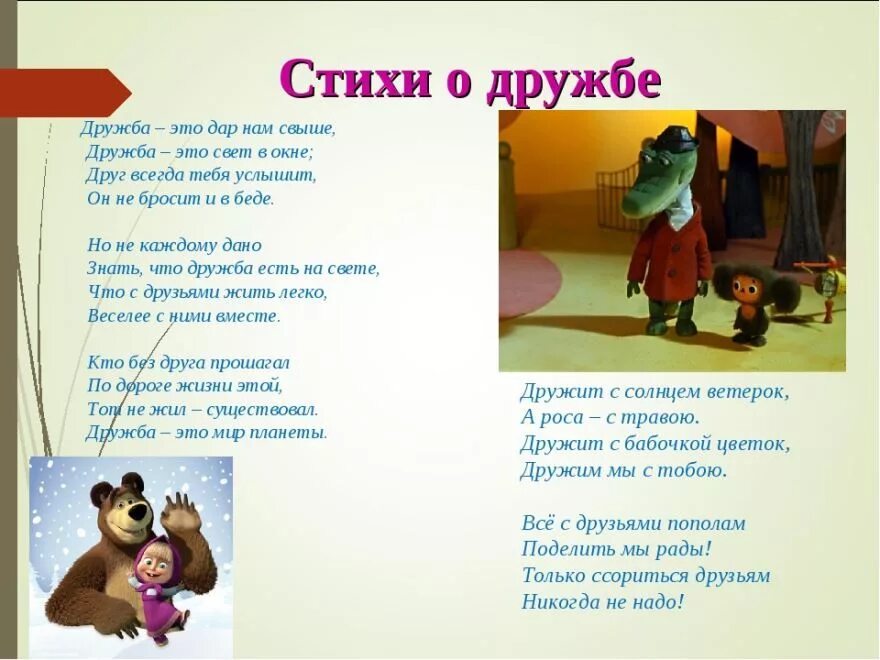 Стихи о дружбе

Дружба – это дар нам свыше,
Дружба – это свет в окне;
Друг всегда тебя услышит,
Он не бросит и в беде.

Но не каждому дано
Знать, что дружба есть на свете,
Что с друзьями жить легко,
Веселее с ними вместе.

Кто без друга прошагал
По дороге жизни этой,
Тот не жил – существовал.
Дружба – это мир планеты.

Дружит с солнцем ветерок,
А роса – с травою.
Дружит с бабочкой цветок,
Дружим мы с тобою.

Всё с друзьями пополам
Поделить мы рады!
Только ссориться друзьям
Никогда не надо!